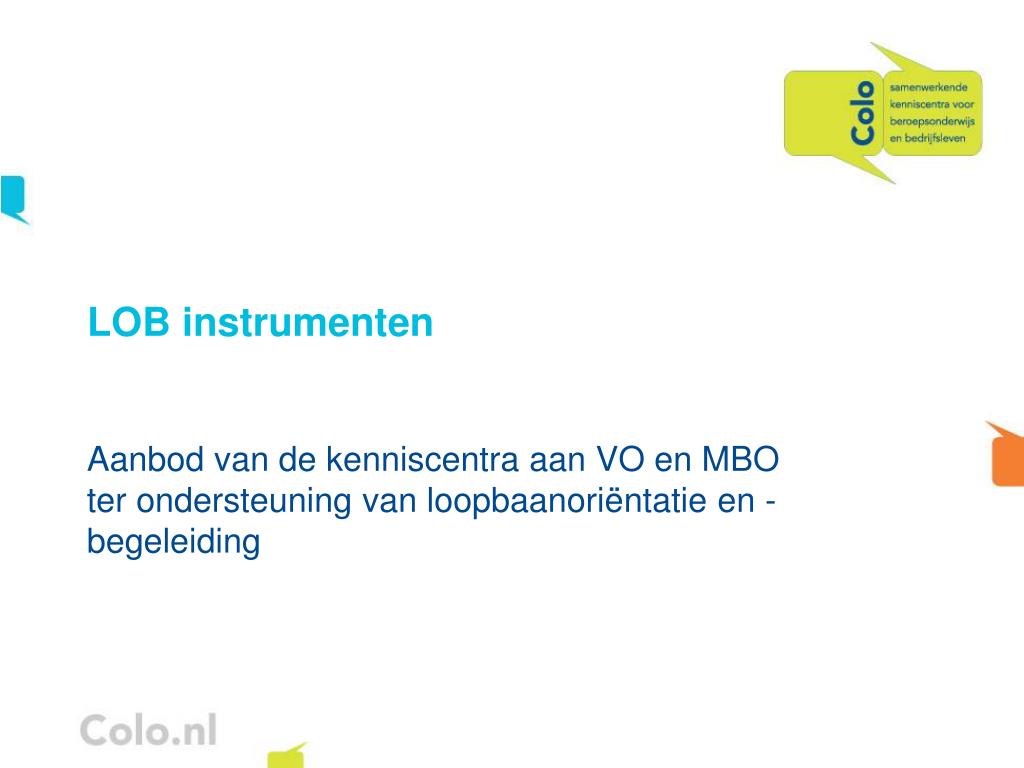 Colo
samenwerkende kenniscentra voor beroepsonderwijs en bedrijfsleven

LOB instrumenten

Aanbod van de kenniscentra aan VO en MBO ter ondersteuning van loopbaanoriëntatie en -begeleiding

Colo.nl